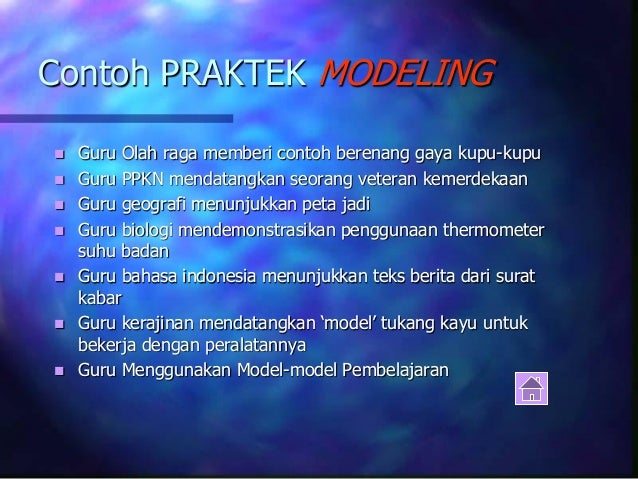 Contoh PRAKTEK MODELING

- Guru Olah raga memberi contoh berenang gaya kupu-kupu
- Guru PPKN mendatangkan seorang veteran kemerdekaan
- Guru geografi menunjukkan peta jadi
- Guru biologi mendemonstrasikan penggunaan thermometer suhu badan
- Guru bahasa indonesia menunjukkan teks berita dari surat kabar
- Guru kerajinan mendatangkan ‘model’ tukang kayu untuk bekerja dengan peralatannya
- Guru Menggunakan Model-model Pembelajaran